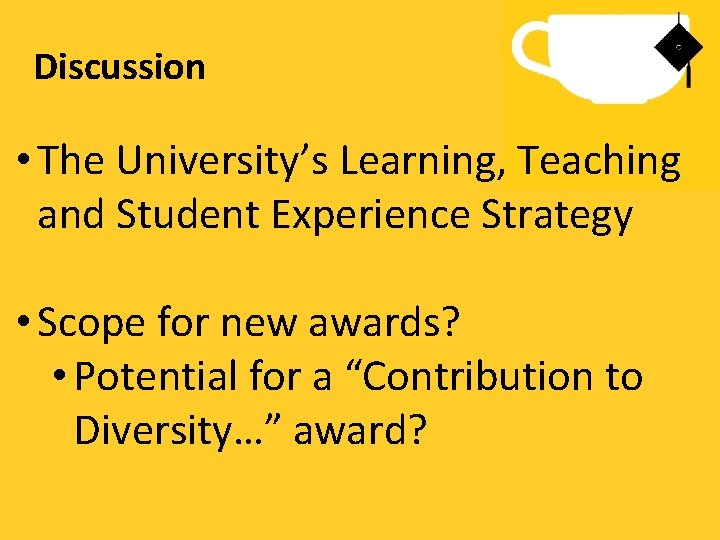 Discussion

• The University’s Learning, Teaching and Student Experience Strategy

• Scope for new awards?
  • Potential for a “Contribution to Diversity…” award?